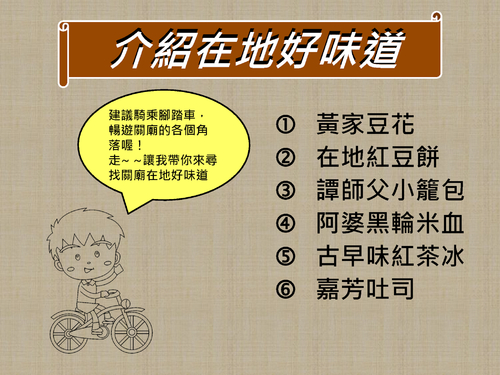 介紹在地好味道

建議騎乘腳踏車，暢遊關廟的各個角落喔！
走~ ~讓我帶你來尋找關廟在地好味道

① 黃家豆花
② 在地紅豆餅
③ 譚師父小籠包
④ 阿婆黑輪米血
⑤ 古早味紅茶冰
⑥ 嘉芳吐司